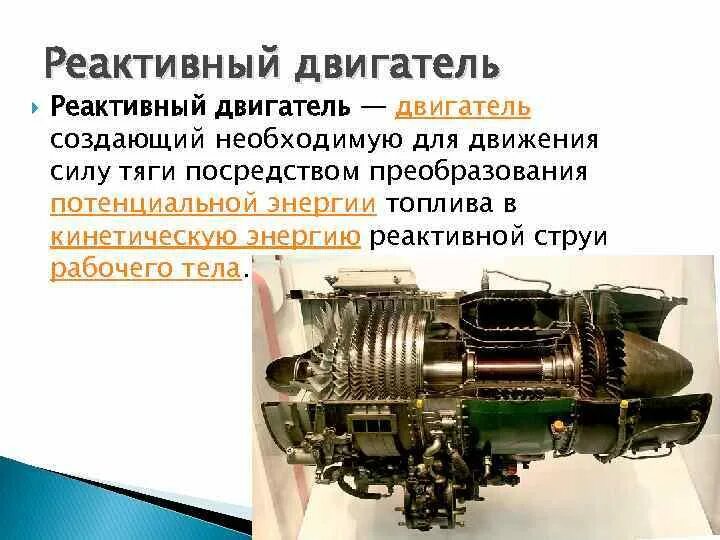 Реактивный двигатель

Реактивный двигатель — двигатель создающий необходимую для движения силу тяги посредством преобразования потенциальной энергии топлива в кинетическую энергию реактивной струи рабочего тела.